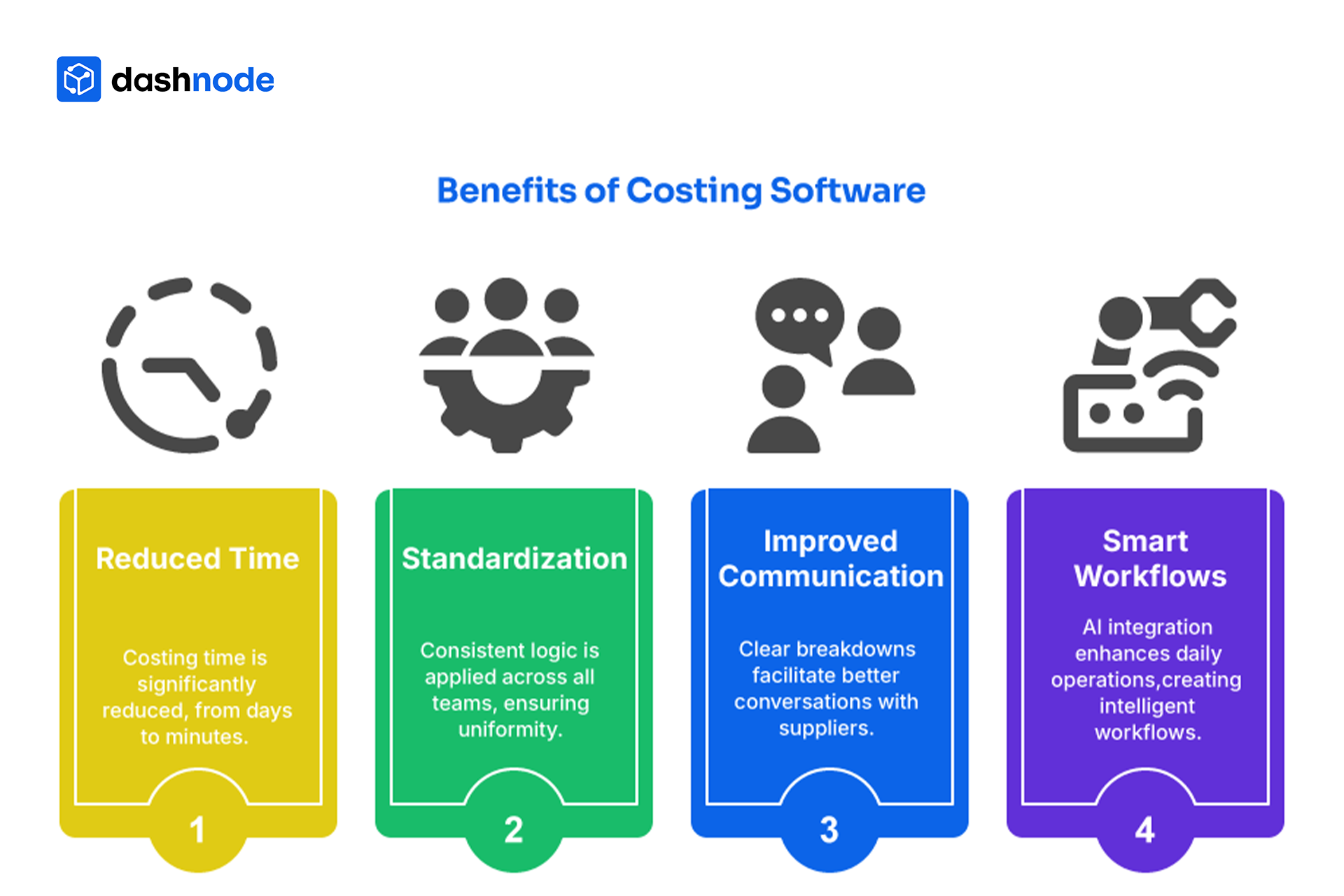 dashnode

Benefits of Costing Software

Reduced Time

Costing time is significantly reduced, from days to minutes.

1

Standardization

Consistent logic is applied across all teams, ensuring uniformity.

2

Improved Communication

Clear breakdowns facilitate better conversations with suppliers.

3

Smart Workflows

AI integration enhances daily operations,creating intelligent workflows.

4